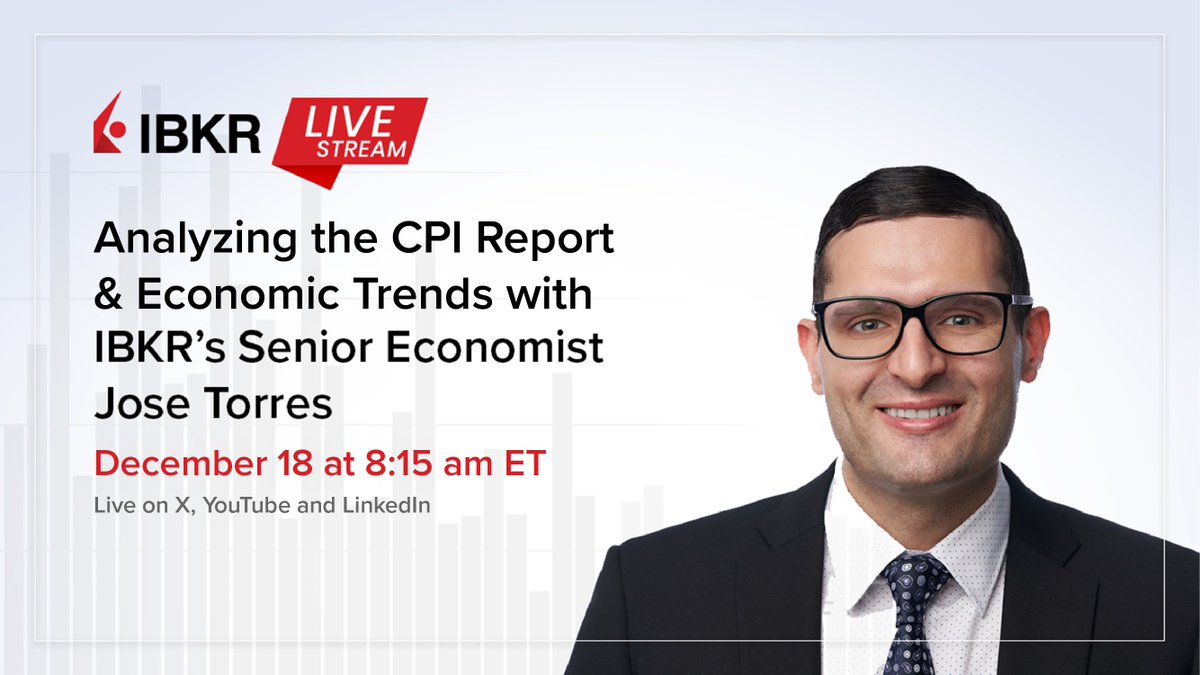 IBKR LIVE STREAM

Analyzing the CPI Report & Economic Trends with IBKR's Senior Economist Jose Torres

December 18 at 8:15 am ET

Live on X, YouTube and LinkedIn